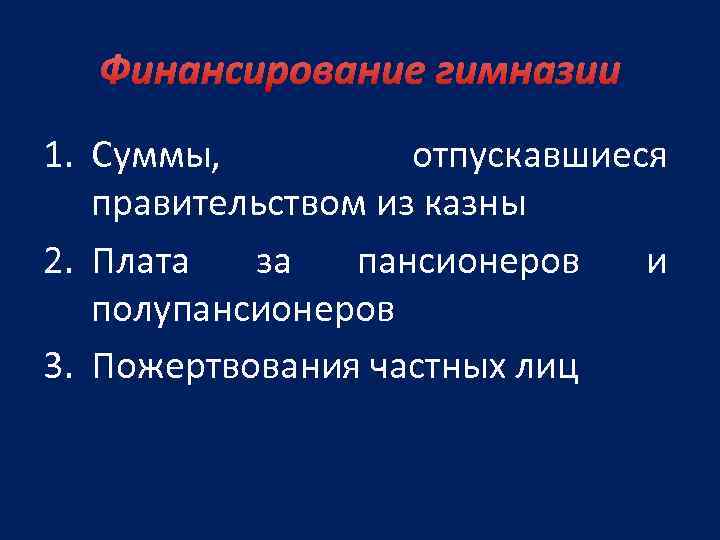 Финансирование гимназии

1. Суммы, отпускавшиеся правительством из казны
2. Плата за пансионеров и полупансионеров
3. Пожертвования частных лиц